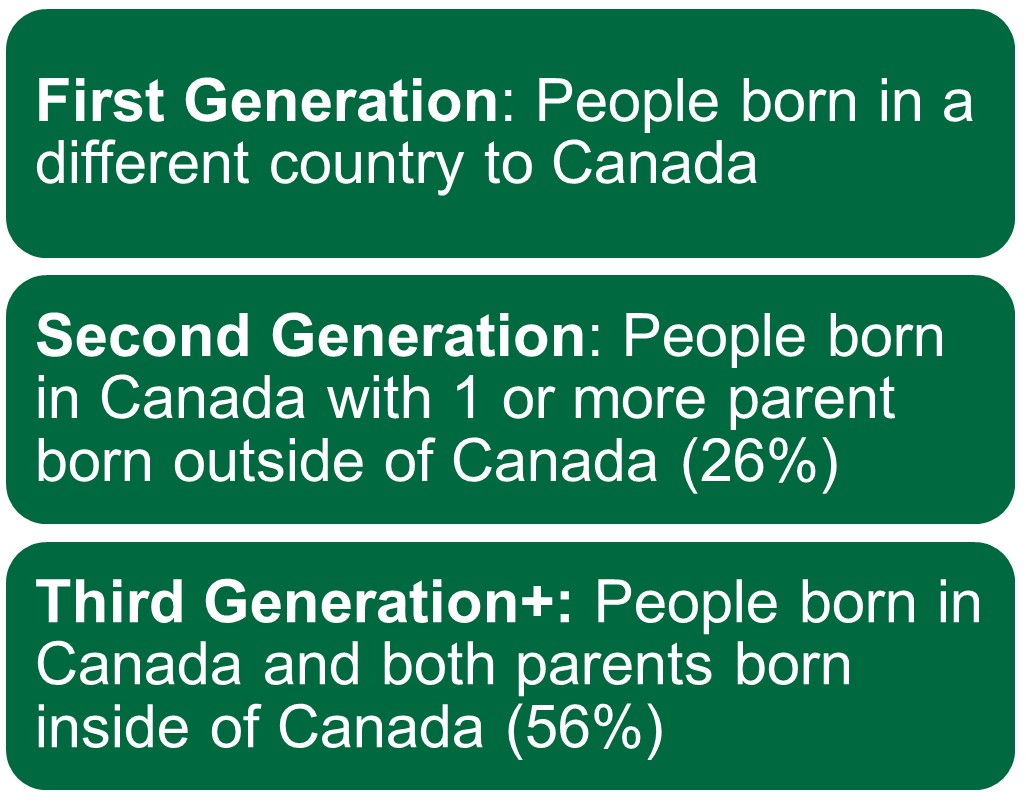 First Generation: People born in a different country to Canada

Second Generation: People born in Canada with 1 or more parent born outside of Canada (26%)

Third Generation+: People born in Canada and both parents born inside of Canada (56%)